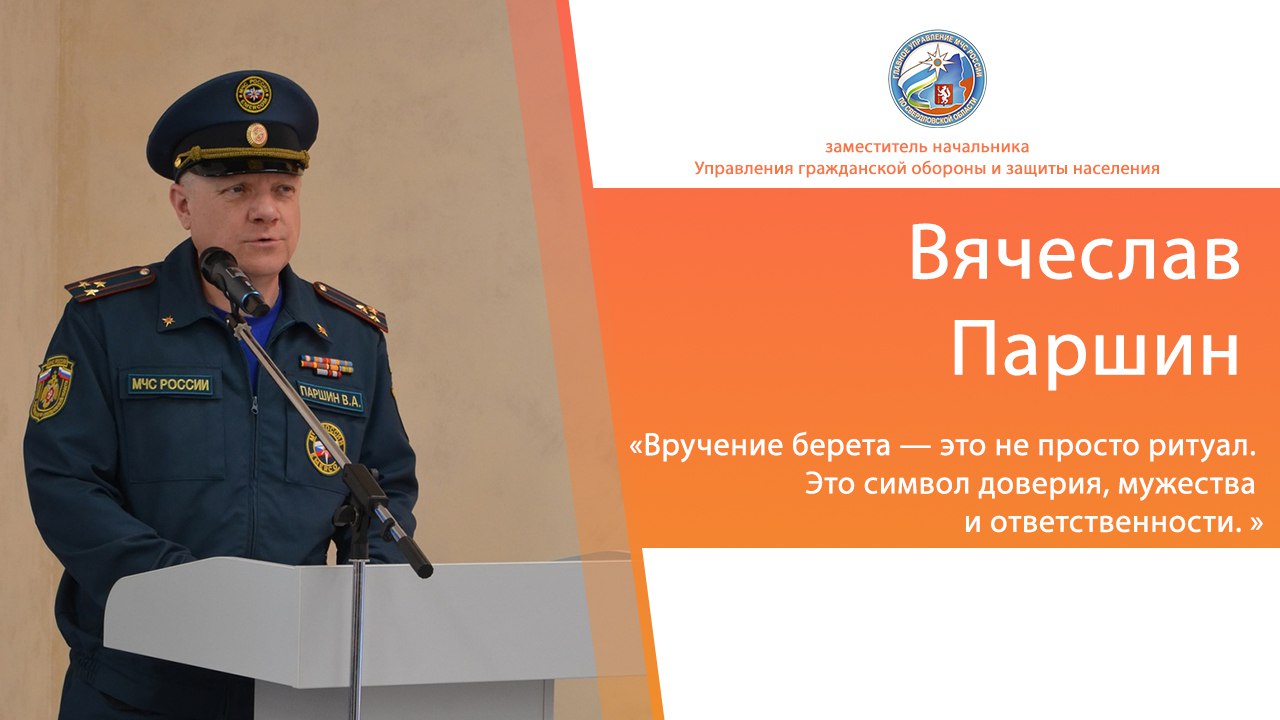 ГЛАВНОЕ УПРАВЛЕНИЕ МЧС РОССИИ ПО СВЕРДЛОВСКОЙ ОБЛАСТИ

заместитель начальника
Управления гражданской обороны и защиты населения

Вячеслав Паршин

«Вручение берета — это не просто ритуал. Это символ доверия, мужества и ответственности. »

МЧС РОССИИ

ПАРШИН В.А.